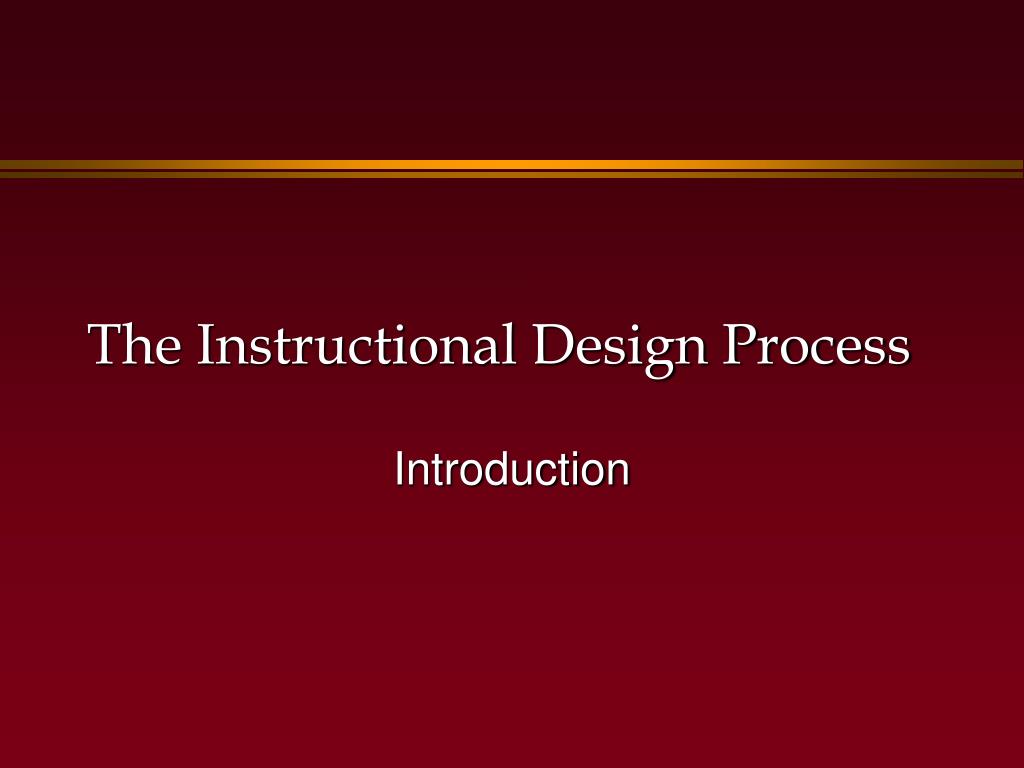 The Instructional Design Process

Introduction